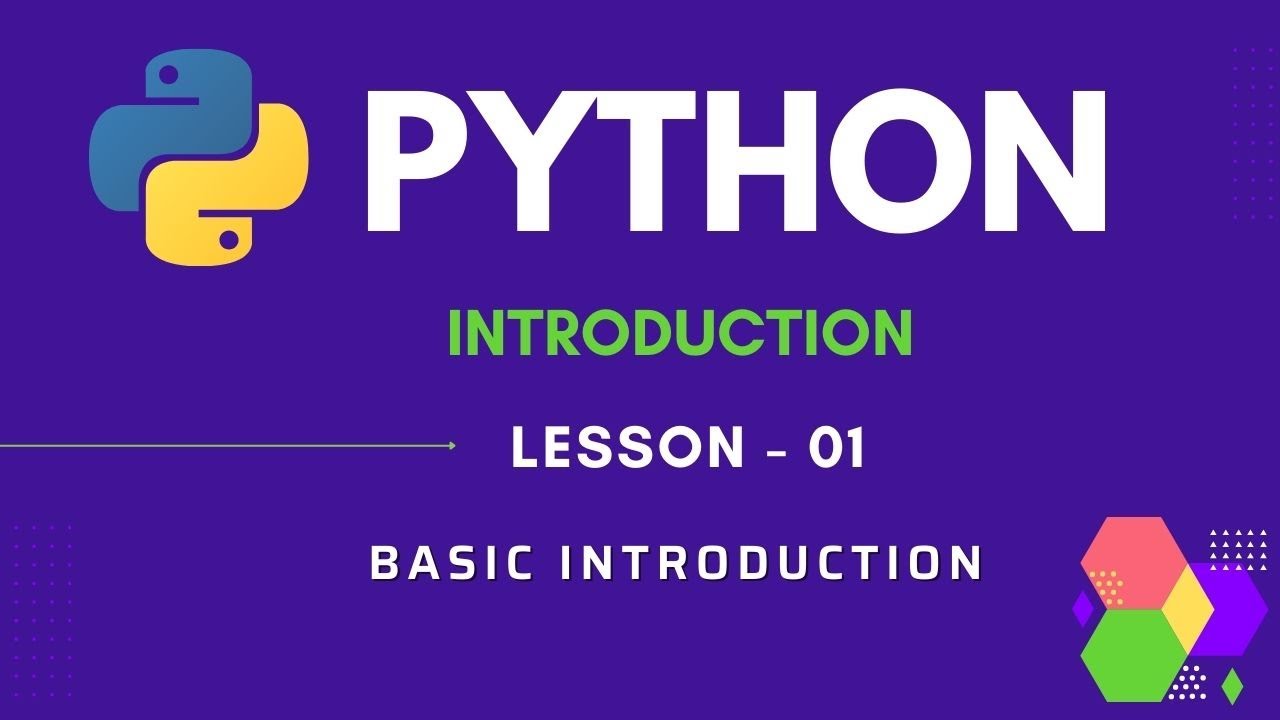 PYTHON

INTRODUCTION

LESSON - 01

BASIC INTRODUCTION